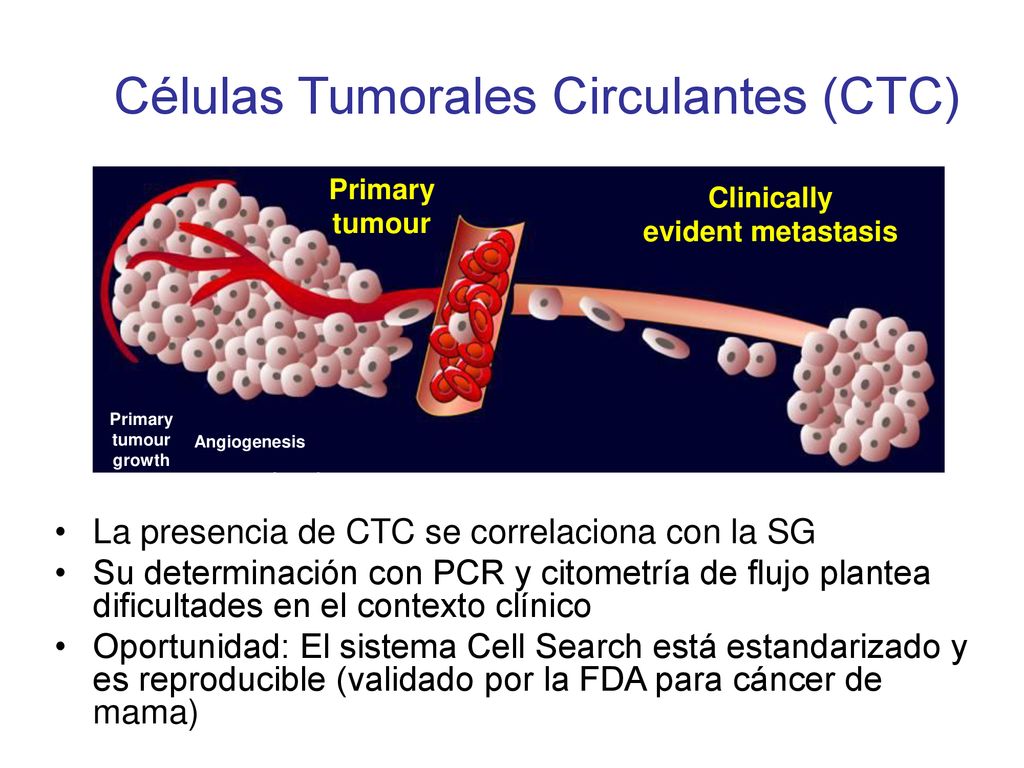 Células Tumorales Circulantes (CTC)

Primary tumour

Clinically evident metastasis

Primary tumour growth

Angiogenesis

• La presencia de CTC se correlaciona con la SG
• Su determinación con PCR y citometría de flujo plantea dificultades en el contexto clínico
• Oportunidad: El sistema Cell Search está estandarizado y es reproducible (validado por la FDA para cáncer de mama)